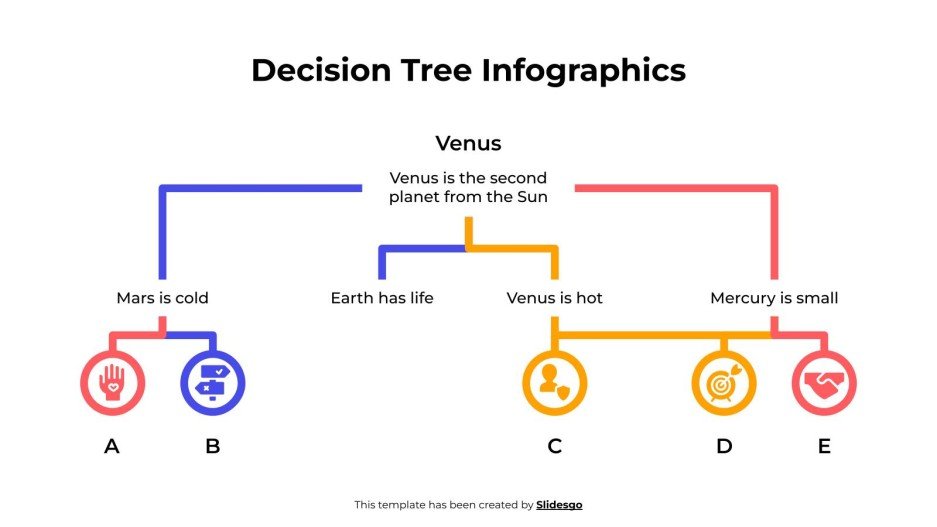 Decision Tree Infographics

Venus

Venus is the second planet from the Sun

Mars is cold

Earth has life

Venus is hot

Mercury is small

A

B

C

D

E

This template has been created by Slidesgo